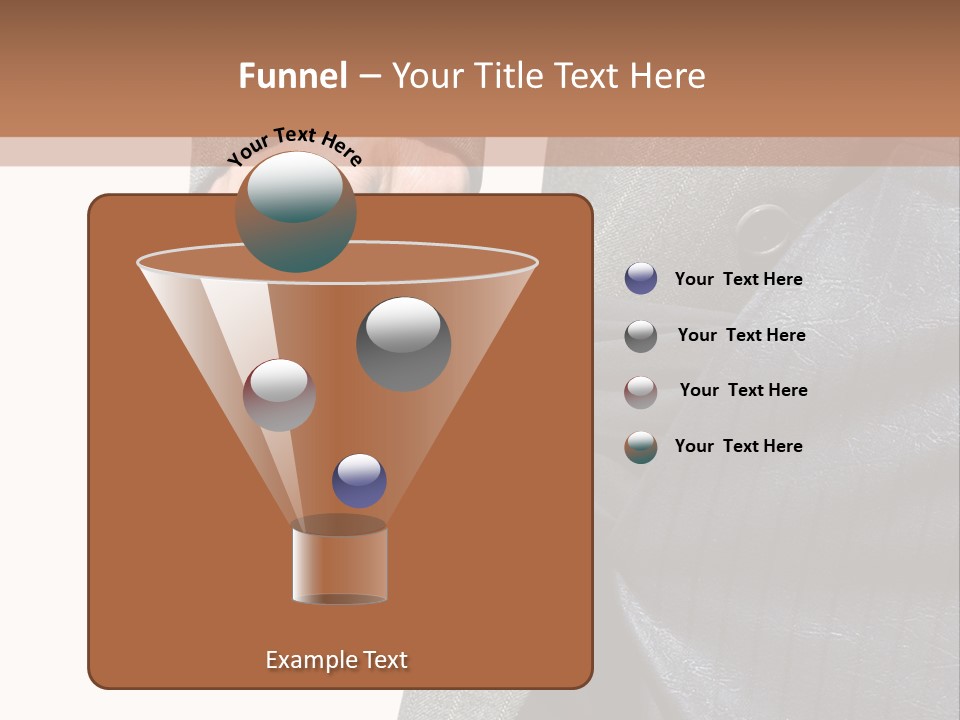 Funnel – Your Title Text Here

Your Text Here

Your Text Here

Your Text Here

Your Text Here

Your Text Here

Example Text